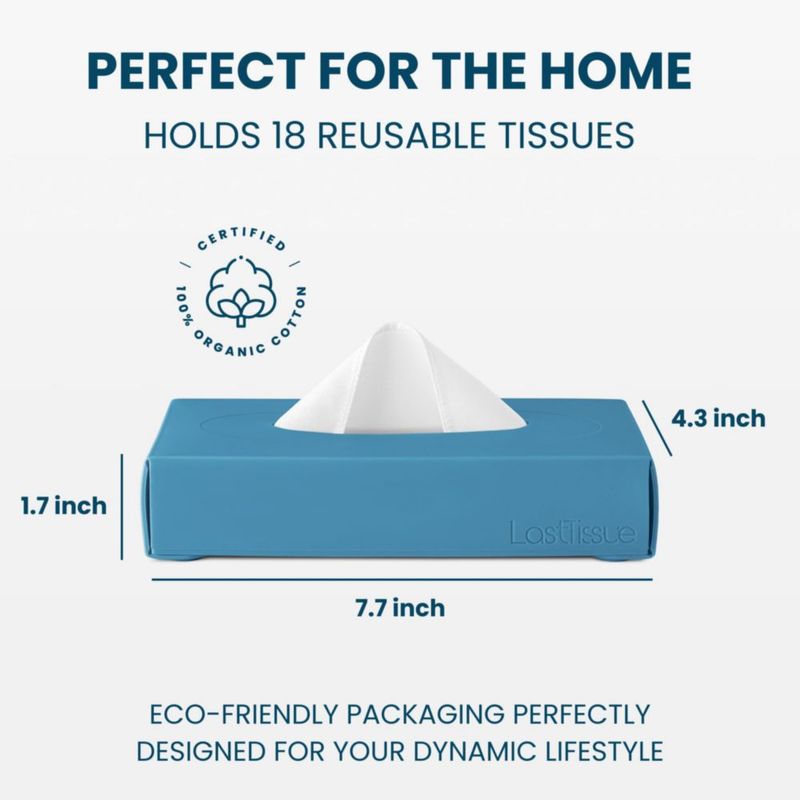 PERFECT FOR THE HOME

HOLDS 18 REUSABLE TISSUES

CERTIFIED
100% ORGANIC COTTON

4.3 inch

1.7 inch

LastTissue

7.7 inch

ECO-FRIENDLY PACKAGING PERFECTLY DESIGNED FOR YOUR DYNAMIC LIFESTYLE